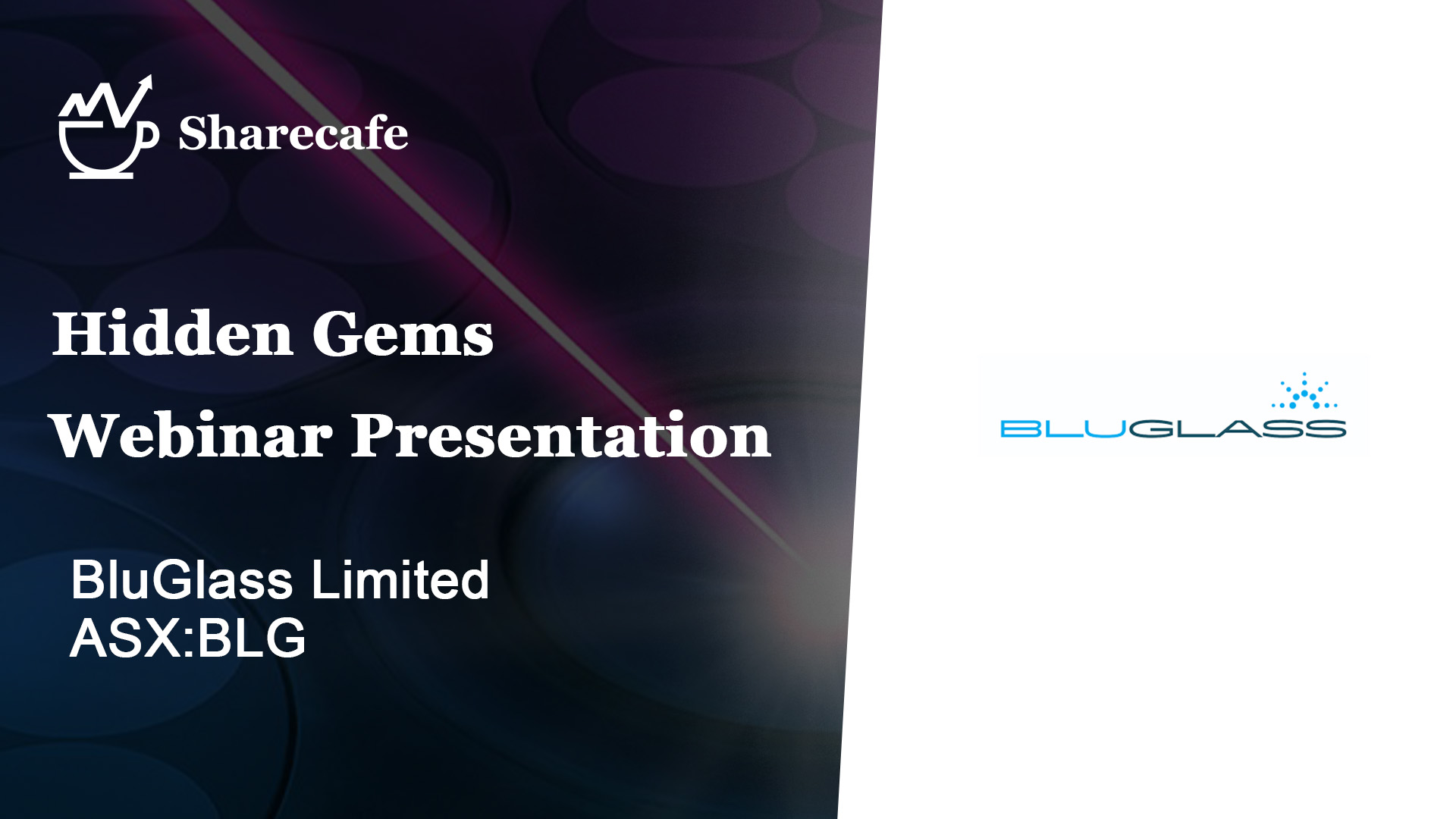 Sharecafe

Hidden Gems
Webinar Presentation

BluGlass Limited
ASX:BLG

BLUGLASS